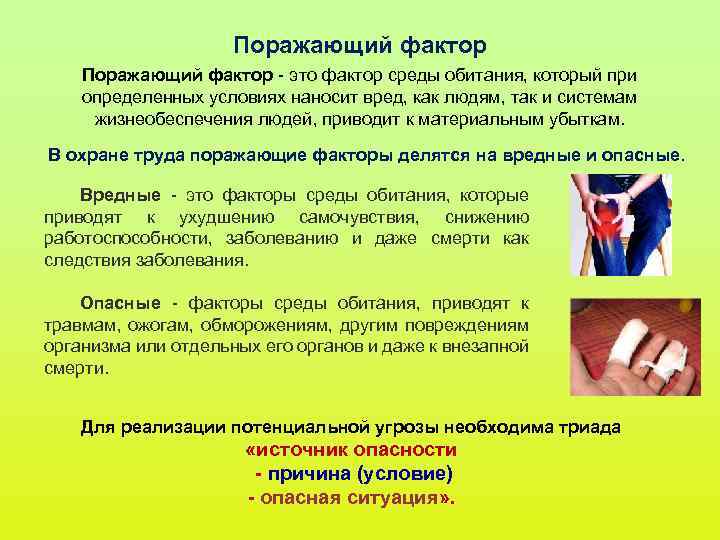 Поражающий фактор

Поражающий фактор - это фактор среды обитания, который при определенных условиях наносит вред, как людям, так и системам жизнеобеспечения людей, приводит к материальным убыткам.

В охране труда поражающие факторы делятся на вредные и опасные.

Вредные - это факторы среды обитания, которые приводят к ухудшению самочувствия, снижению работоспособности, заболеванию и даже смерти как следствия заболевания.

Опасные - факторы среды обитания, приводят к травмам, ожогам, обморожениям, другим повреждениям организма или отдельных его органов и даже к внезапной смерти.

Для реализации потенциальной угрозы необходима триада «источник опасности
- причина (условие)
- опасная ситуация».